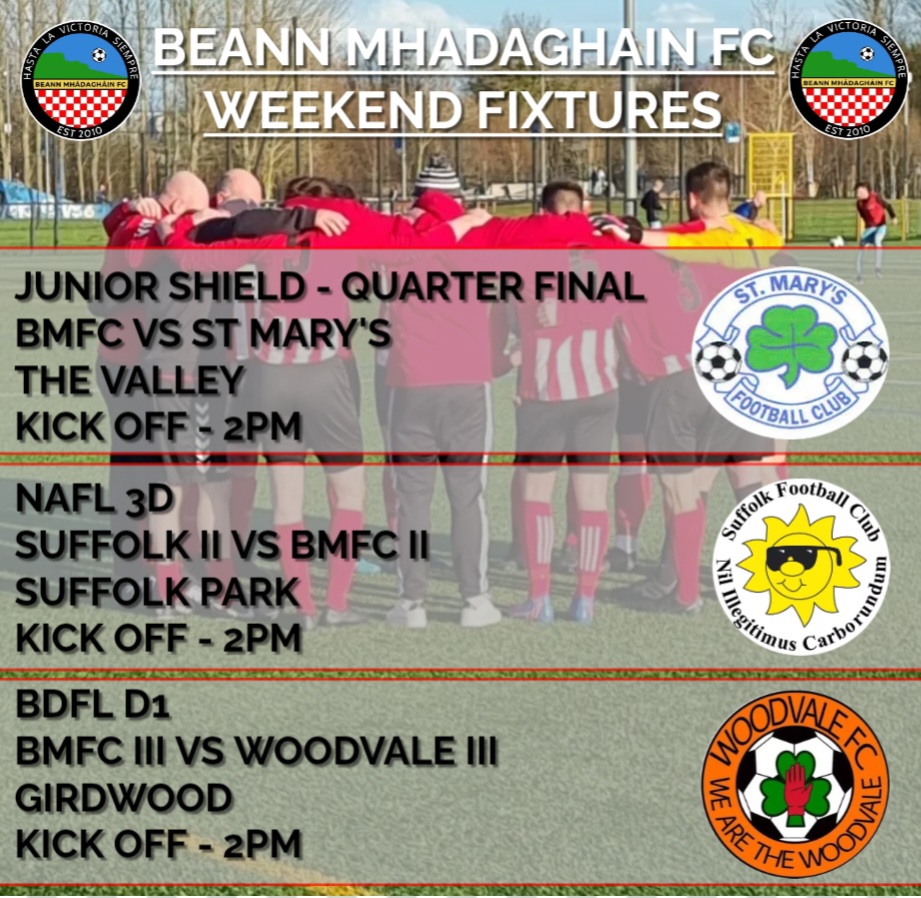 HASTA LA VICTORIA SIEMPRE
BEANN MHÁDAGHÁIN FC
EST 2010

BEANN MHADAGHAIN FC
WEEKEND FIXTURES

HASTA LA VICTORIA SIEMPRE
BEANN MHÁDAGHÁIN FC
EST 2010

JUNIOR SHIELD - QUARTER FINAL
BMFC VS ST MARY'S
THE VALLEY
KICK OFF - 2PM

ST. MARY'S
FOOTBALL CLUB

NAFL 3D
SUFFOLK II VS BMFC II
SUFFOLK PARK
KICK OFF - 2PM

Suffolk Football Club
Nil Illegitimus Carborundum

BDFL D1
BMFC III VS WOODVALE III
GIRDWOOD
KICK OFF - 2PM

WOODVALE FC
WE ARE THE WOODVALE